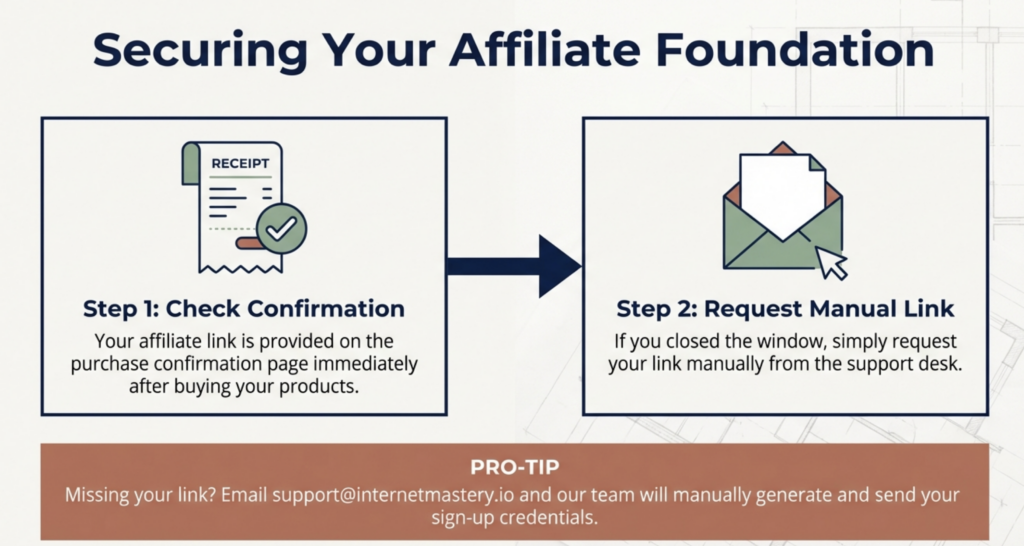 Securing Your Affiliate Foundation

RECEIPT

Step 1: Check Confirmation

Your affiliate link is provided on the purchase confirmation page immediately after buying your products.

Step 2: Request Manual Link

If you closed the window, simply request your link manually from the support desk.

PRO-TIP

Missing your link? Email support@internetmastery.io and our team will manually generate and send your sign-up credentials.